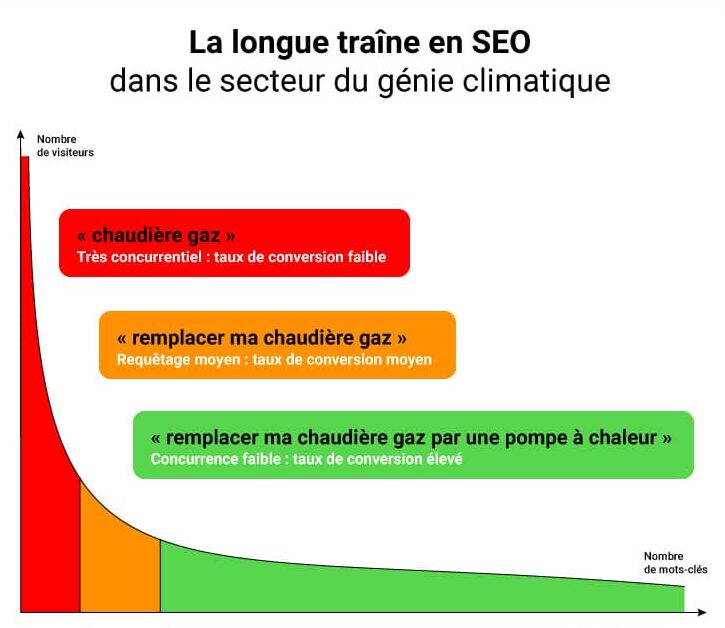 La longue traîne en SEO
dans le secteur du génie climatique

Nombre de visiteurs

« chaudière gaz »
Très concurrentiel : taux de conversion faible

« remplacer ma chaudière gaz »
Requêtage moyen : taux de conversion moyen

« remplacer ma chaudière gaz par une pompe à chaleur »
Concurrence faible : taux de conversion élevé

Nombre de mots-clés